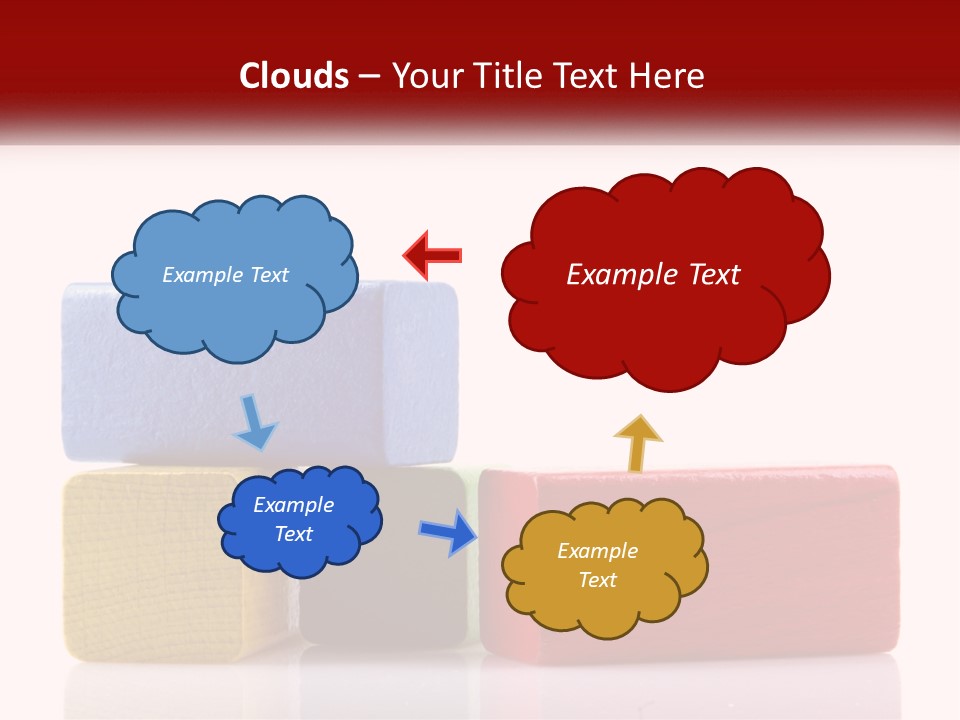 Clouds – Your Title Text Here

Example Text

Example Text

Example Text

Example Text